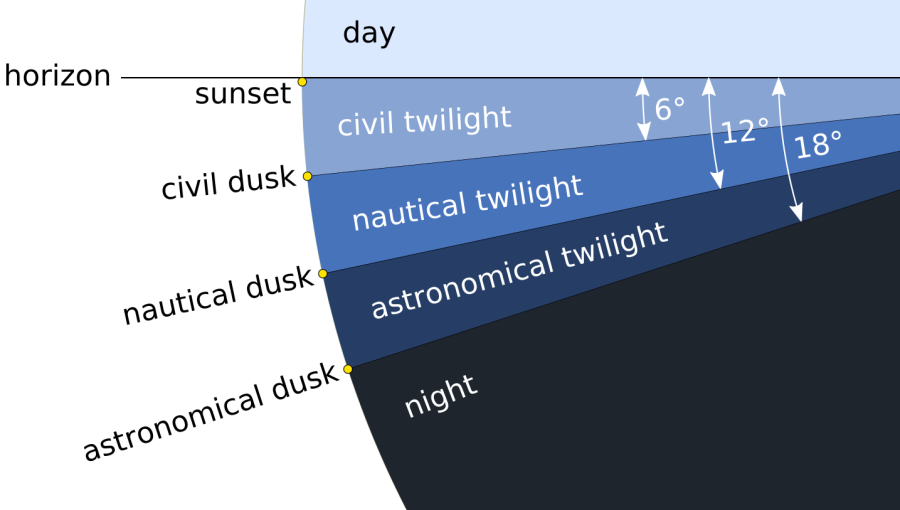 day
horizon
sunset
civil twilight
6°
12°
18°
civil dusk
nautical twilight
nautical dusk
astronomical twilight
astronomical dusk
night